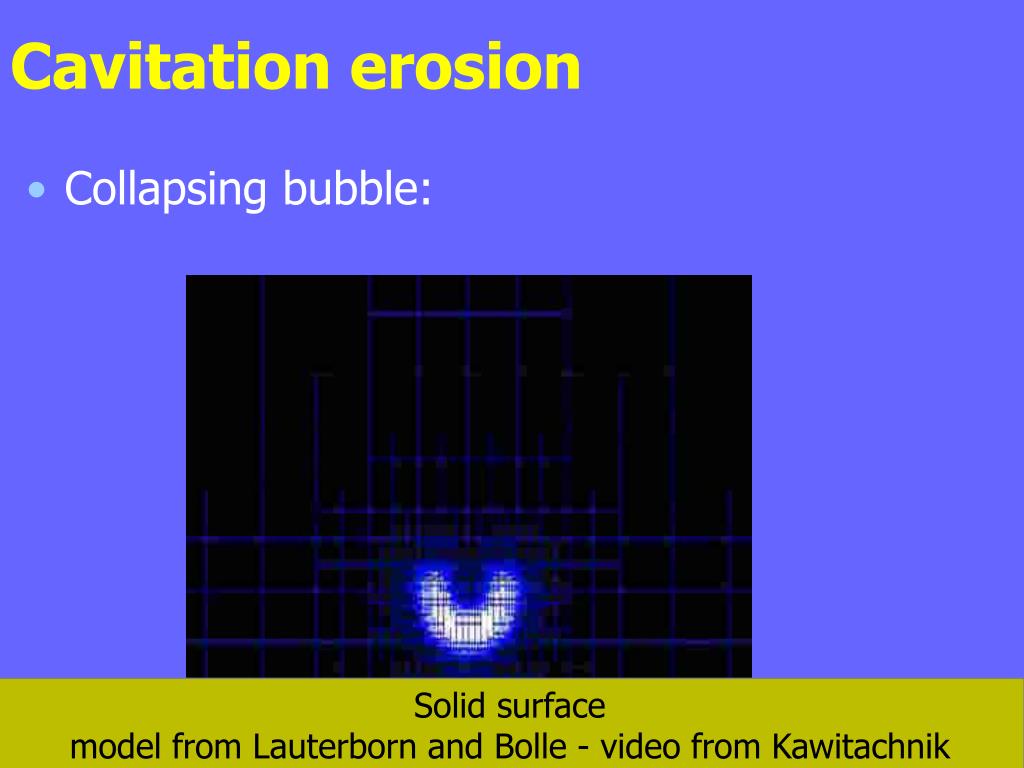 Cavitation erosion

• Collapsing bubble:

Solid surface
model from Lauterborn and Bolle - video from Kawitachnik